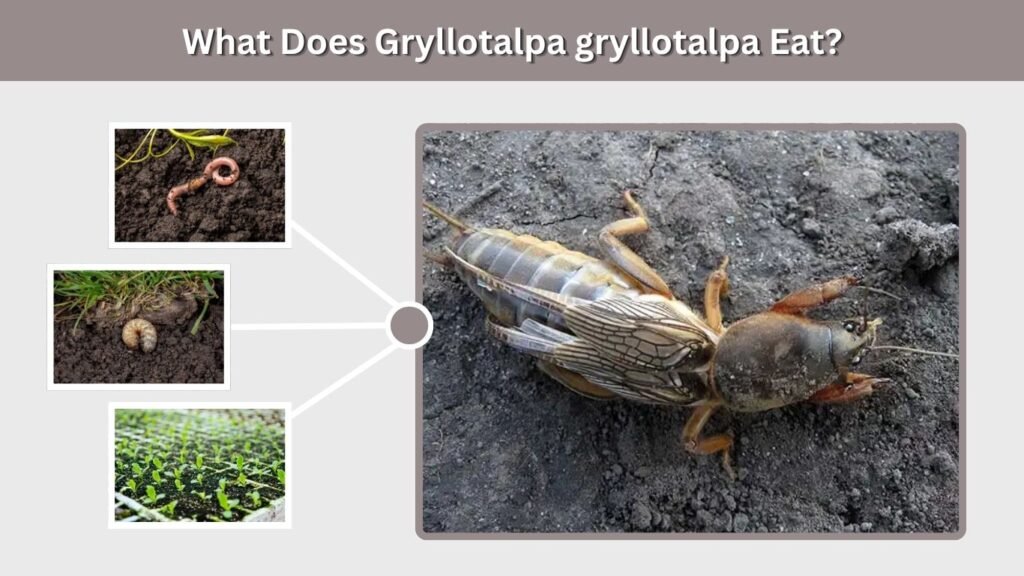 What Does Gryllotalpa gryllotalpa Eat?